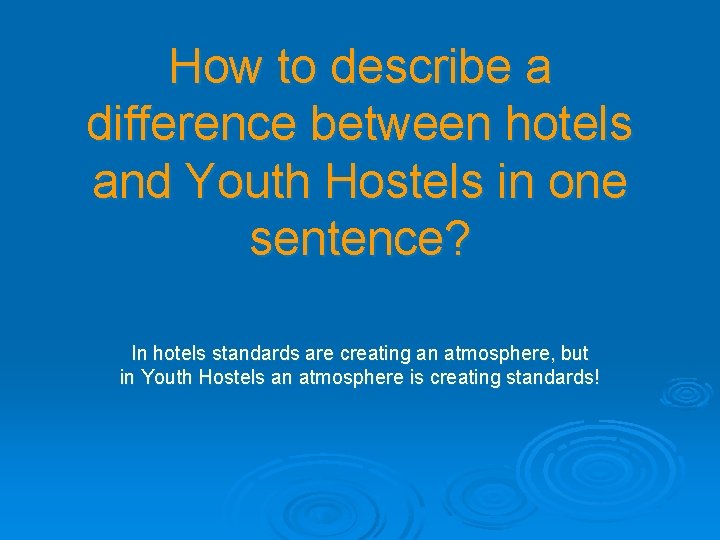 How to describe a difference between hotels and Youth Hostels in one sentence?

In hotels standards are creating an atmosphere, but in Youth Hostels an atmosphere is creating standards!